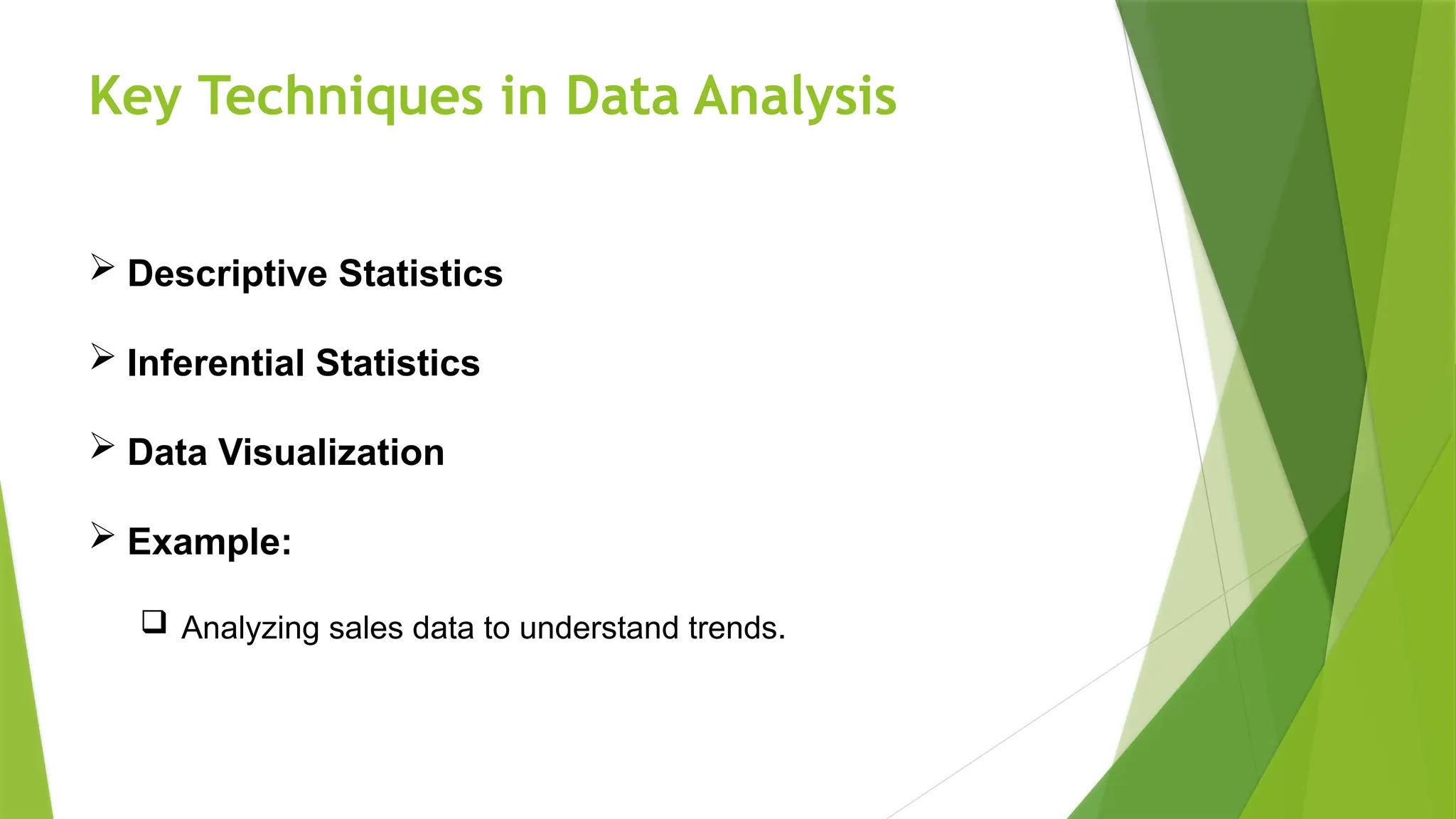 Key Techniques in Data Analysis

➢ Descriptive Statistics

➢ Inferential Statistics

➢ Data Visualization

➢ Example:

❑ Analyzing sales data to understand trends.